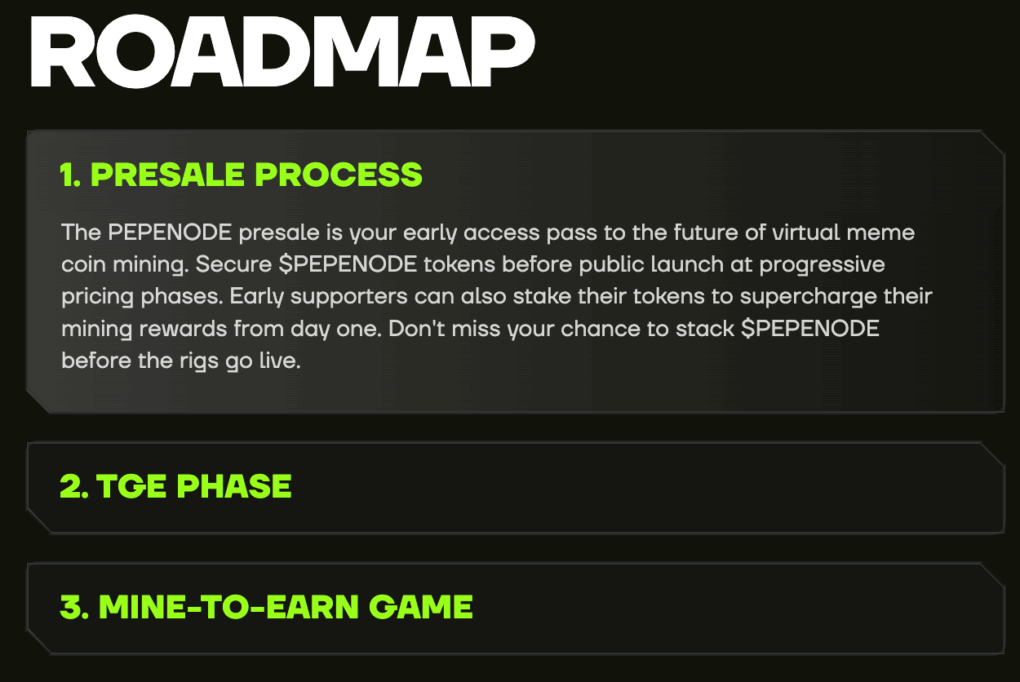 ROADMAP

1. PRESALE PROCESS

The PEPENODE presale is your early access pass to the future of virtual meme coin mining. Secure \$PEPENODE tokens before public launch at progressive pricing phases. Early supporters can also stake their tokens to supercharge their mining rewards from day one. Don't miss your chance to stack \$PEPENODE before the rigs go live.

2. TGE PHASE

3. MINE-TO-EARN GAME